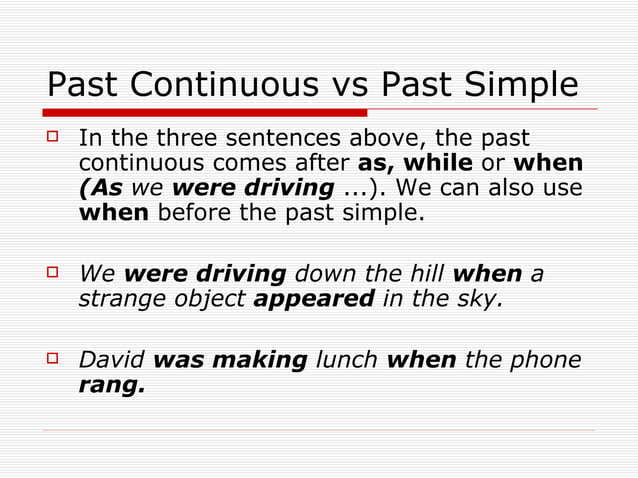 Past Continuous vs Past Simple

In the three sentences above, the past continuous comes after as, while or when (As we were driving ...). We can also use when before the past simple.

We were driving down the hill when a strange object appeared in the sky.

David was making lunch when the phone rang.